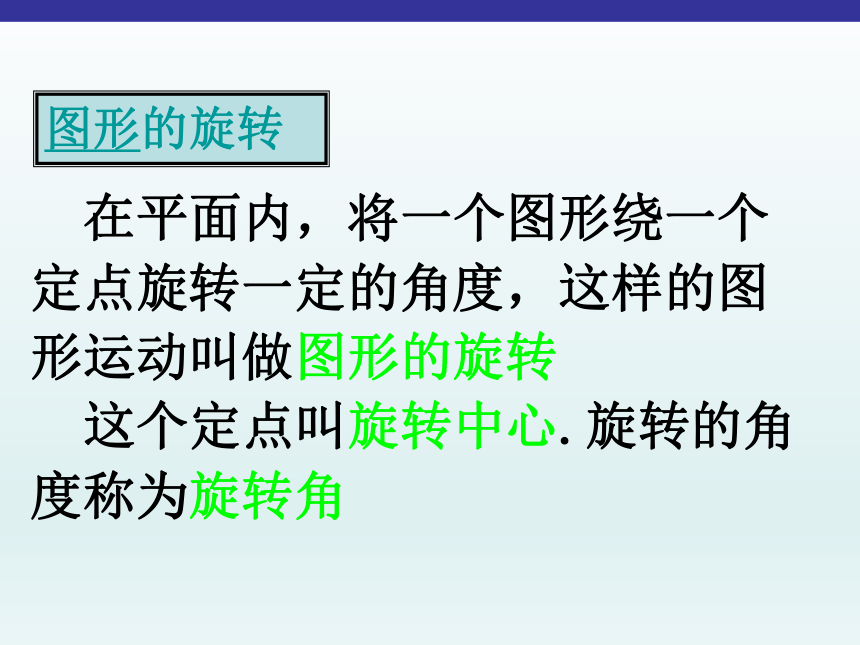 图形的旋转

在平面内，将一个图形绕一个定点旋转一定的角度，这样的图形运动叫做图形的旋转

这个定点叫旋转中心. 旋转的角度称为旋转角